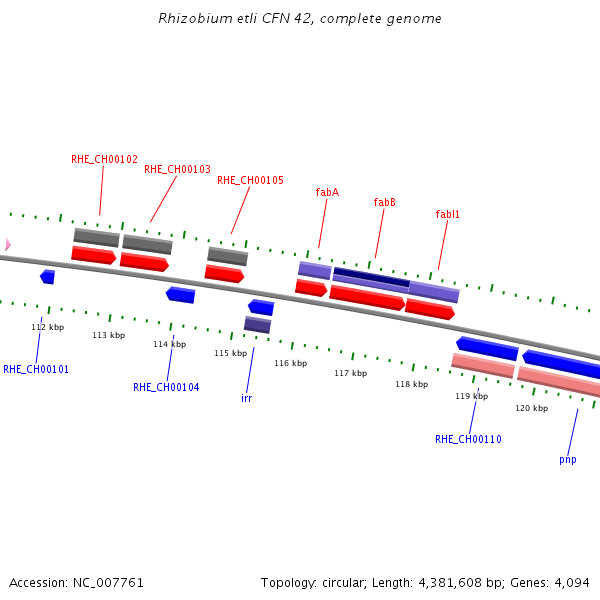 Rhizobium etli CFN 42, complete genome

RHE_CH00102
RHE_CH00103
RHE_CH00105
fabA
fabB
fabI1

112 kbp
113 kbp
114 kbp
115 kbp
116 kbp
117 kbp
118 kbp
119 kbp
120 kbp

RHE_CH00101
RHE_CH00104
irr
RHE_CH00110
pnp

Accession: NC_007761
Topology: circular; Length: 4,381,608 bp; Genes: 4,094